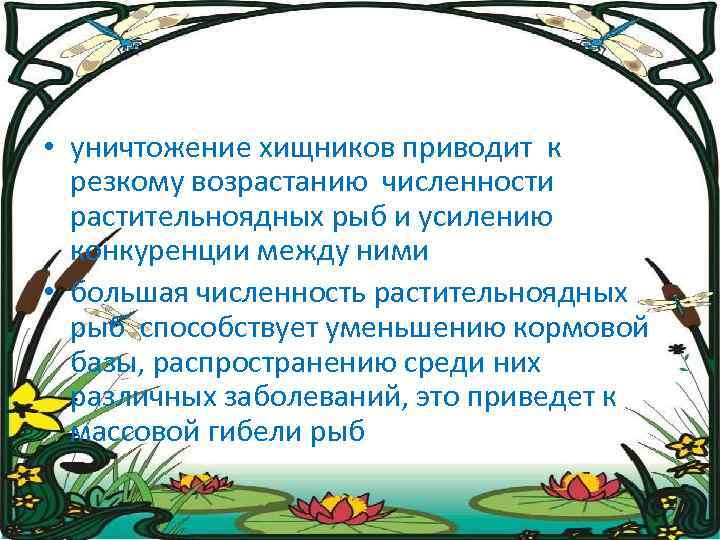 • уничтожение хищников приводит к резкому возрастанию численности растительноядных рыб и усилению конкуренции между ними

• большая численность растительноядных рыб способствует уменьшению кормовой базы, распространению среди них различных заболеваний, это приведет к массовой гибели рыб